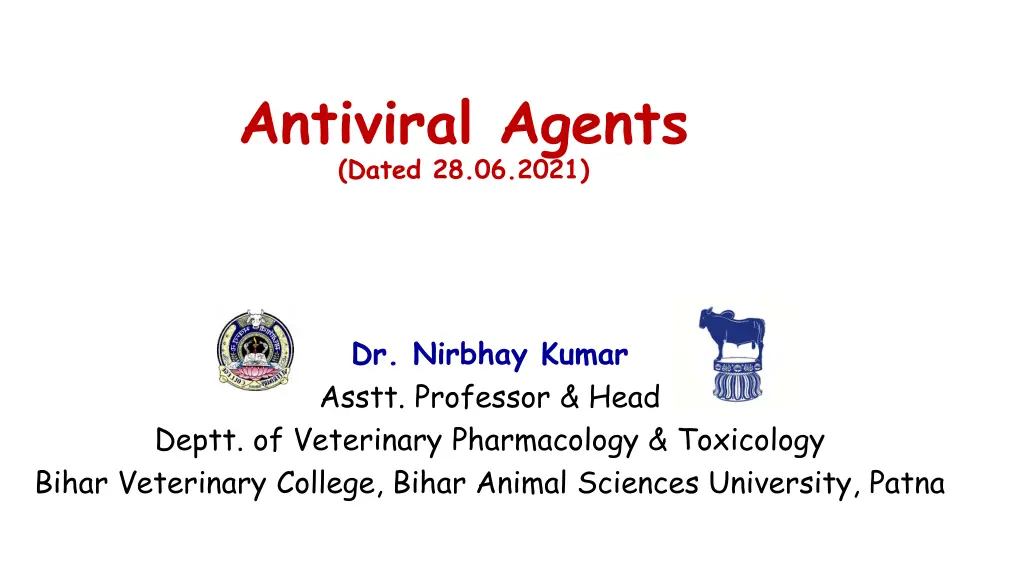 Antiviral Agents
(Dated 28.06.2021)

Dr. Nirbhay Kumar
Asstt. Professor & Head
Deptt. of Veterinary Pharmacology & Toxicology
Bihar Veterinary College, Bihar Animal Sciences University, Patna